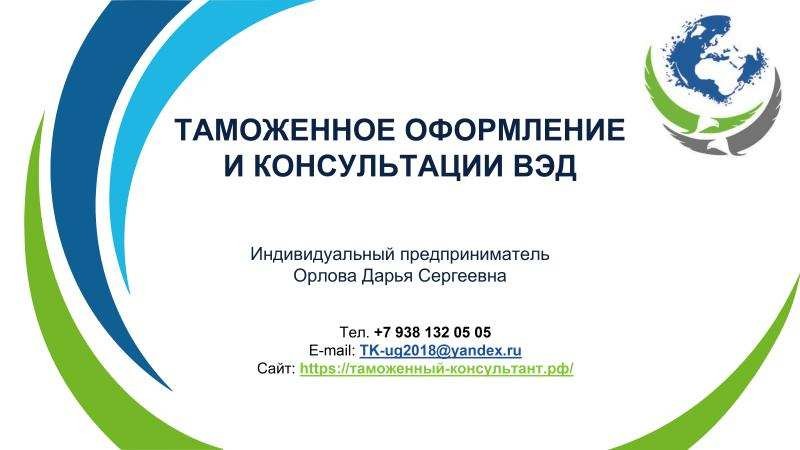 ТАМОЖЕННОЕ ОФОРМЛЕНИЕ И КОНСУЛЬТАЦИИ ВЭД

Индивидуальный предприниматель
Орлова Дарья Сергеевна

Тел. +7 938 132 05 05
E-mail: TK-ug2018@yandex.ru
Сайт: https://таможенный-консультант.рф/